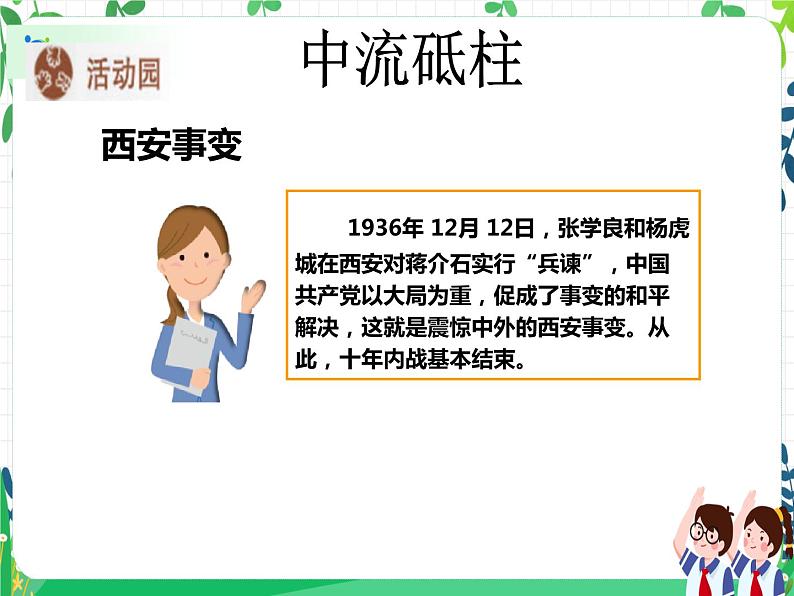 活动园

中流砥柱

西安事变

1936年 12月 12日，张学良和杨虎城在西安对蒋介石实行“兵谏”，中国共产党以大局为重，促成了事变的和平解决，这就是震惊中外的西安事变。从此，十年内战基本结束。